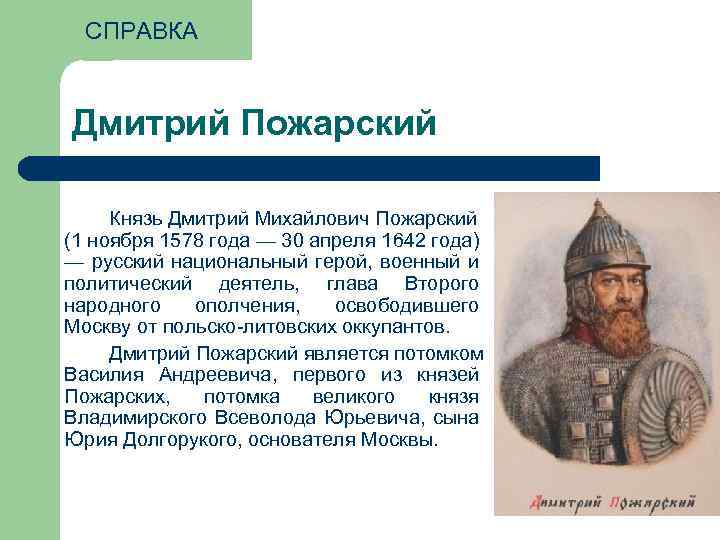 СПРАВКА

Дмитрий Пожарский

Князь Дмитрий Михайлович Пожарский (1 ноября 1578 года — 30 апреля 1642 года) — русский национальный герой, военный и политический деятель, глава Второго народного ополчения, освободившего Москву от польско-литовских оккупантов.

Дмитрий Пожарский является потомком Василия Андреевича, первого из князей Пожарских, потомка великого князя Владимирского Всеволода Юрьевича, сына Юрия Долгорукого, основателя Москвы.

Дмитрий Пожарский